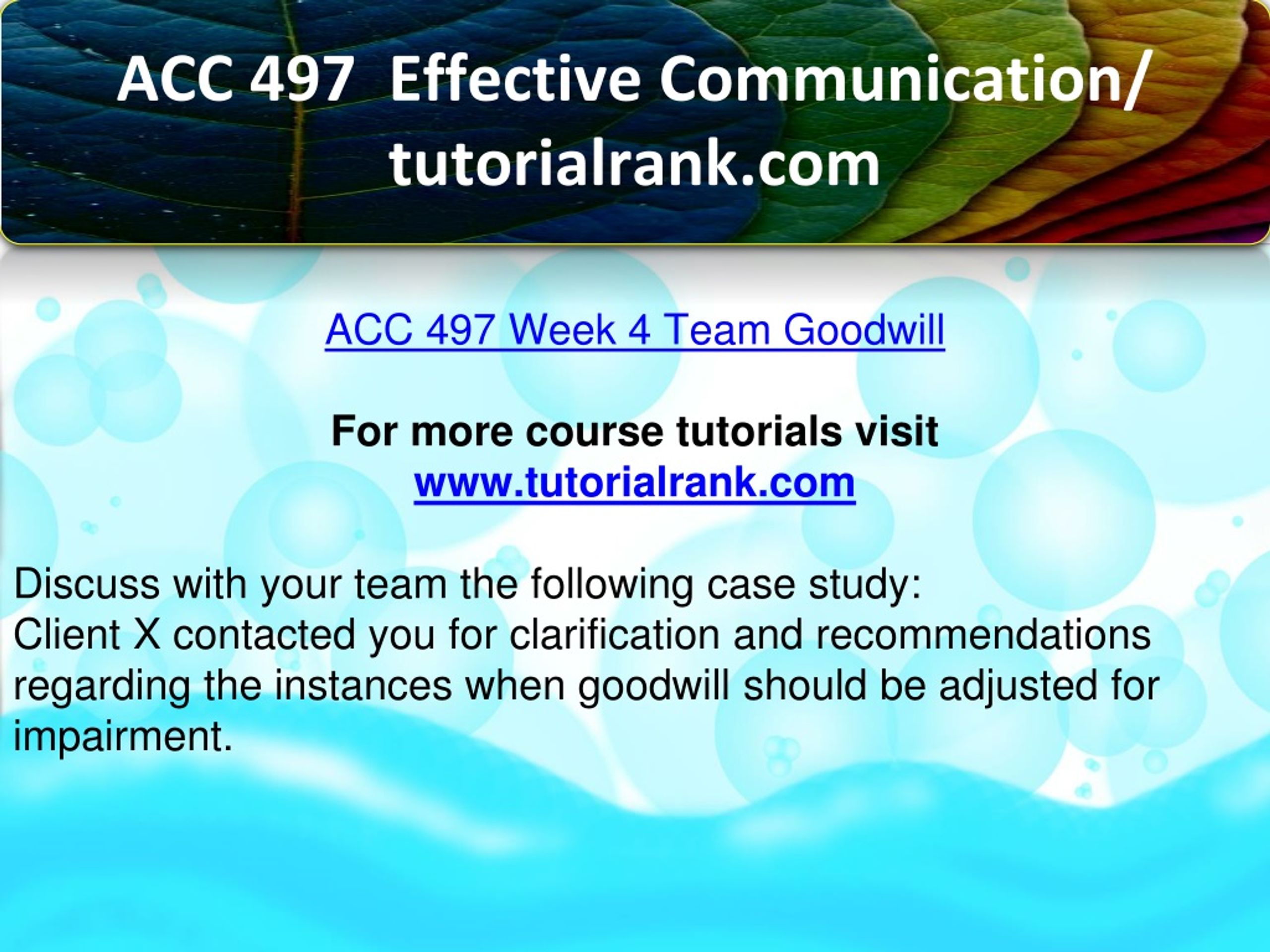 ACC 497  Effective Communication/ tutorialrank.com

ACC 497 Week 4 Team Goodwill

For more course tutorials visit
www.tutorialrank.com

Discuss with your team the following case study:
Client X contacted you for clarification and recommendations regarding the instances when goodwill should be adjusted for impairment.